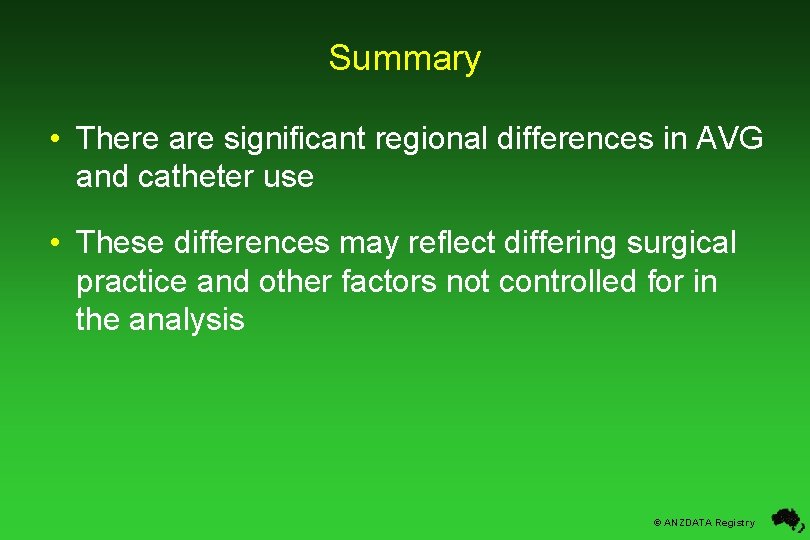 Summary

• There are significant regional differences in AVG and catheter use

• These differences may reflect differing surgical practice and other factors not controlled for in the analysis

© ANZDATA Registry